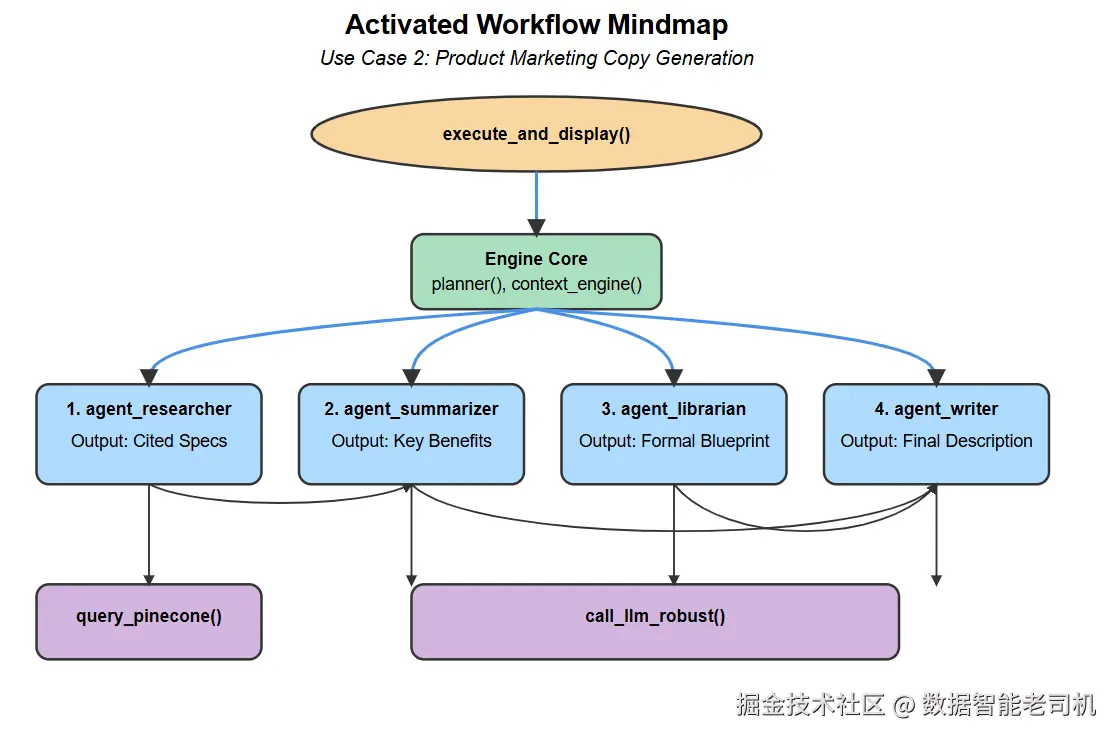 Activated Workflow Mindmap

Use Case 2: Product Marketing Copy Generation

execute_and_display()

Engine Core
planner(), context_engine()

1. agent_researcher
Output: Cited Specs

2. agent_summarizer
Output: Key Benefits

3. agent_librarian
Output: Formal Blueprint

4. agent_writer
Output: Final Description

query_pinecone()

call_llm_robust()

掘金技术社区 @ 数据智能老司机